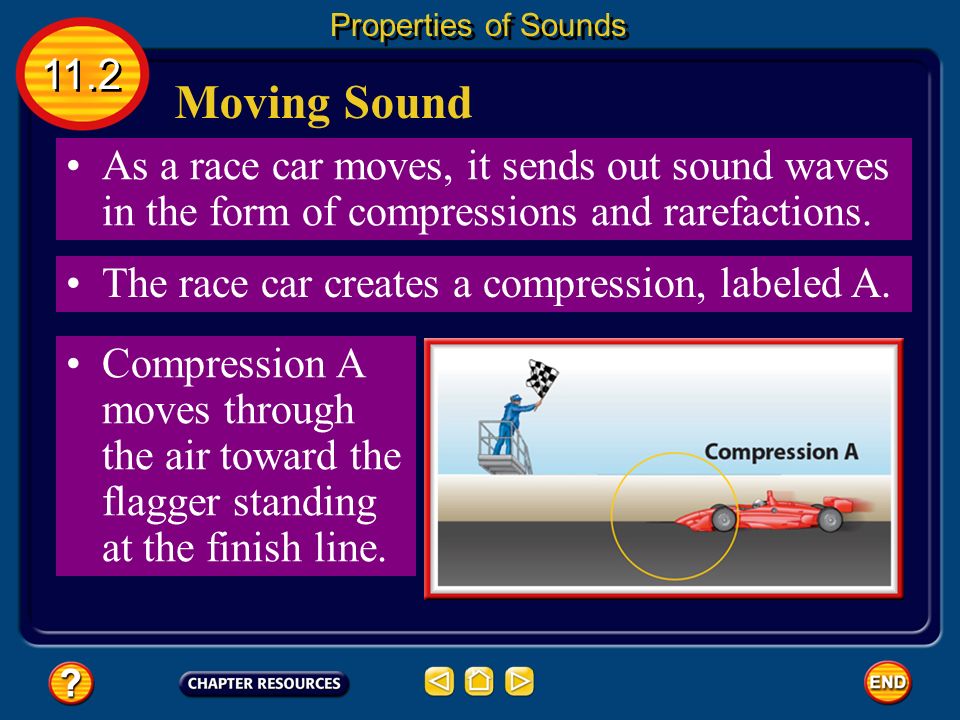 Properties of Sounds

11.2

Moving Sound

• As a race car moves, it sends out sound waves in the form of compressions and rarefactions.

• The race car creates a compression, labeled A.

• Compression A moves through the air toward the flagger standing at the finish line.

Compression A

?

CHAPTER RESOURCES

END